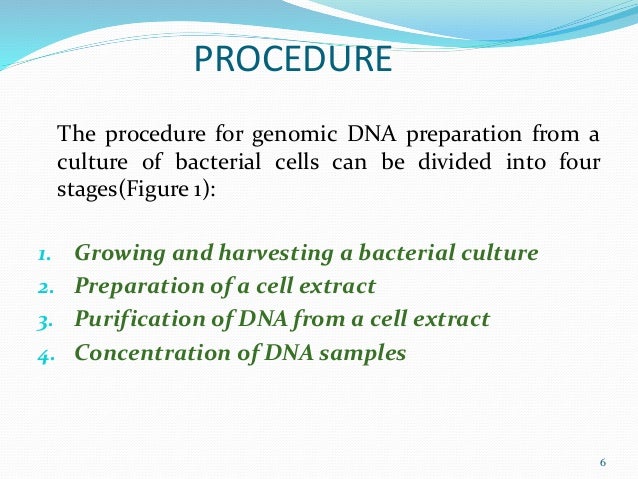 PROCEDURE

The procedure for genomic DNA preparation from a culture of bacterial cells can be divided into four stages(Figure 1):

1. Growing and harvesting a bacterial culture
2. Preparation of a cell extract
3. Purification of DNA from a cell extract
4. Concentration of DNA samples

6